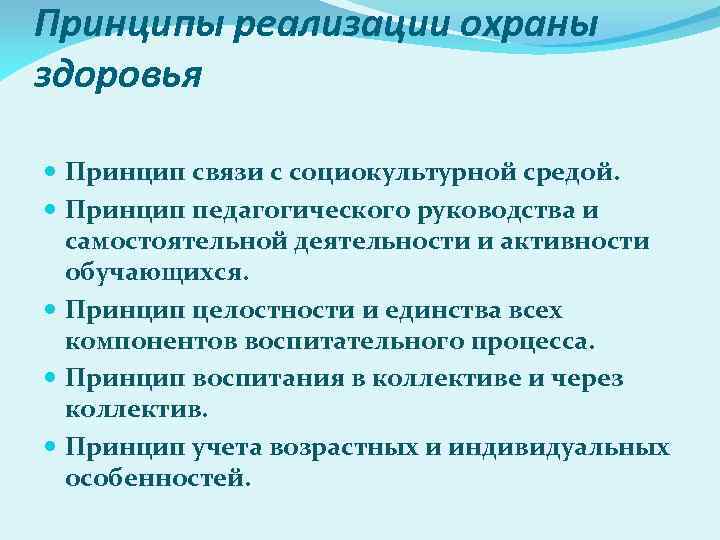 Принципы реализации охраны здоровья

- Принцип связи с социокультурной средой.
- Принцип педагогического руководства и самостоятельной деятельности и активности обучающихся.
- Принцип целостности и единства всех компонентов воспитательного процесса.
- Принцип воспитания в коллективе и через коллектив.
- Принцип учета возрастных и индивидуальных особенностей.